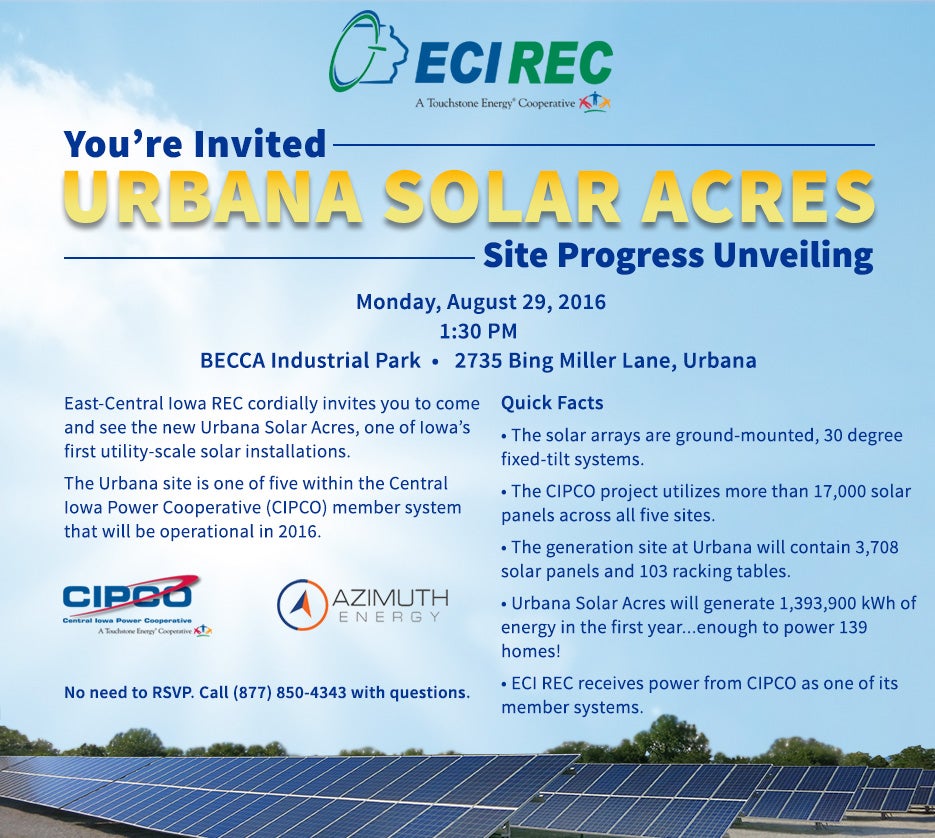 ECI REC
A Touchstone Energy® Cooperative

You're Invited
URBANA SOLAR ACRES
Site Progress Unveiling

Monday, August 29, 2016
1:30 PM
BECCA Industrial Park • 2735 Bing Miller Lane, Urbana

East-Central Iowa REC cordially invites you to come and see the new Urbana Solar Acres, one of Iowa's first utility-scale solar installations.

The Urbana site is one of five within the Central Iowa Power Cooperative (CIPCO) member system that will be operational in 2016.

CIPCO
Central Iowa Power Cooperative
A Touchstone Energy® Cooperative

AZIMUTH ENERGY

No need to RSVP. Call (877) 850-4343 with questions.

Quick Facts

• The solar arrays are ground-mounted, 30 degree fixed-tilt systems.

• The CIPCO project utilizes more than 17,000 solar panels across all five sites.

• The generation site at Urbana will contain 3,708 solar panels and 103 racking tables.

• Urbana Solar Acres will generate 1,393,900 kWh of energy in the first year...enough to power 139 homes!

• ECI REC receives power from CIPCO as one of its member systems.